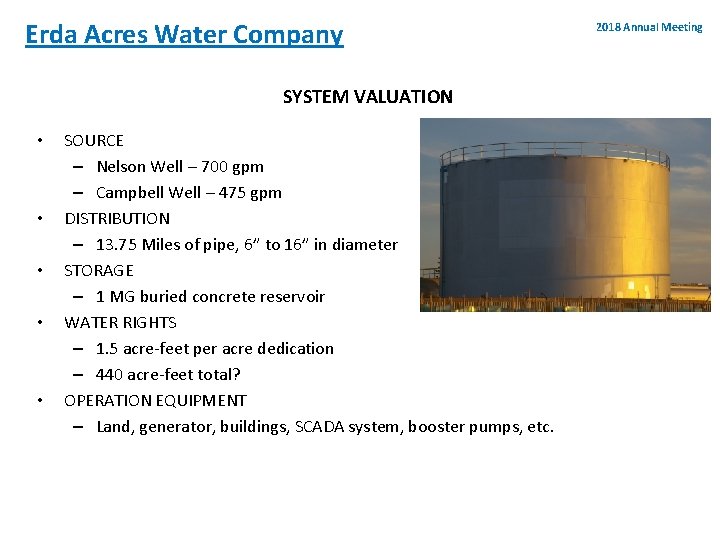 Erda Acres Water Company

2018 Annual Meeting

SYSTEM VALUATION

• SOURCE
– Nelson Well – 700 gpm
– Campbell Well – 475 gpm
• DISTRIBUTION
– 13.75 Miles of pipe, 6" to 16" in diameter
• STORAGE
– 1 MG buried concrete reservoir
• WATER RIGHTS
– 1.5 acre-feet per acre dedication
– 440 acre-feet total?
• OPERATION EQUIPMENT
– Land, generator, buildings, SCADA system, booster pumps, etc.